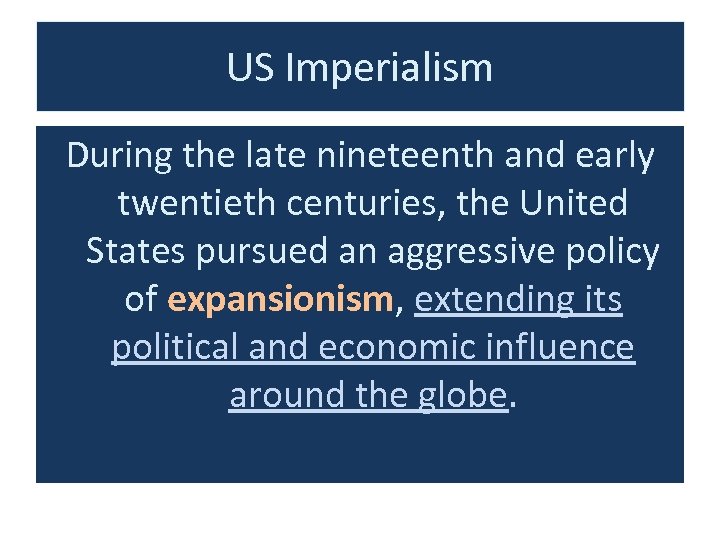 US Imperialism

During the late nineteenth and early twentieth centuries, the United States pursued an aggressive policy of expansionism, extending its political and economic influence around the globe.